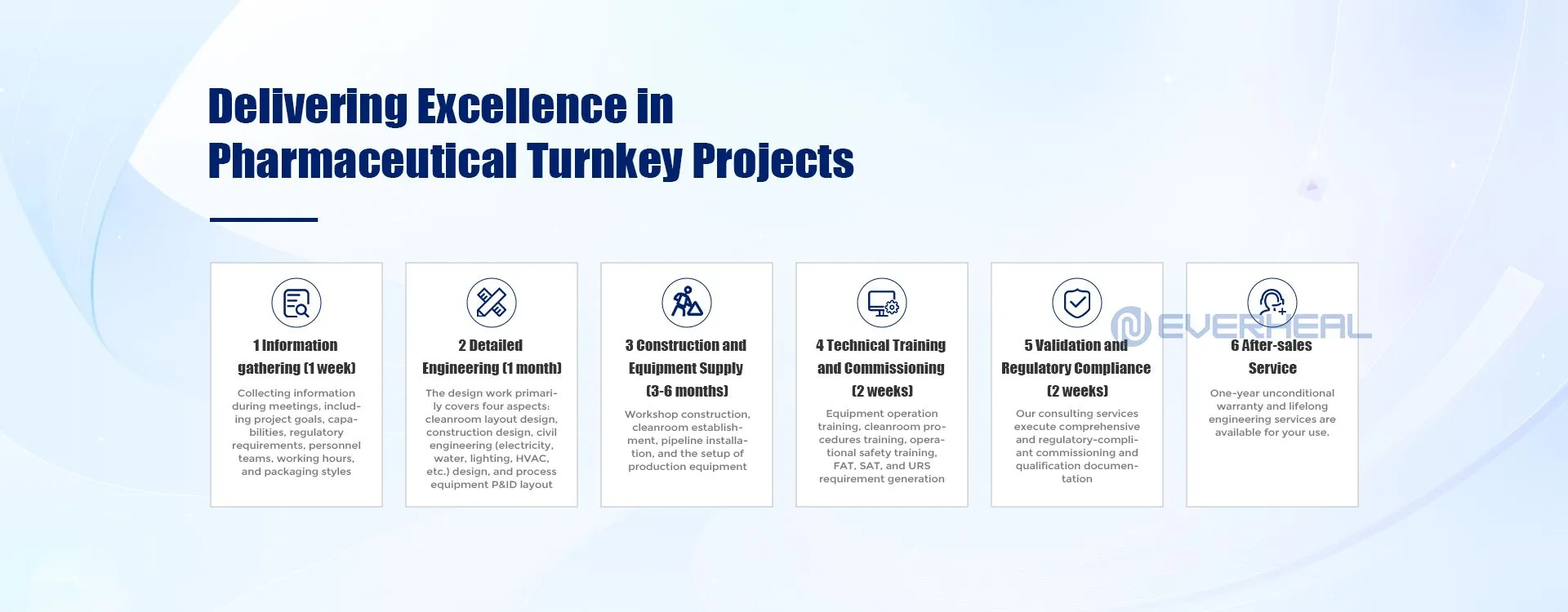 Delivering Excellence in
Pharmaceutical Turnkey Projects

1 Information gathering (1 week)

Collecting information during meetings, including project goals, capabilities, regulatory requirements, personnel teams, working hours, and packaging styles

2 Detailed Engineering (1 month)

The design work primarily covers four aspects: cleanroom layout design, construction design, civil engineering (electricity, water, lighting, HVAC, etc.) design, and process equipment P&ID layout

3 Construction and Equipment Supply (3-6 months)

Workshop construction, cleanroom establishment, pipeline installation, and the setup of production equipment

4 Technical Training and Commissioning (2 weeks)

Equipment operation training, cleanroom procedures training, operational safety training, FAT, SAT, and URS requirement generation

5 Validation and Regulatory Compliance (2 weeks)

Our consulting services execute comprehensive and regulatory-compliant commissioning and qualification documentation

EVERHEAL

6 After-sales Service

One-year unconditional warranty and lifelong engineering services are available for your use.